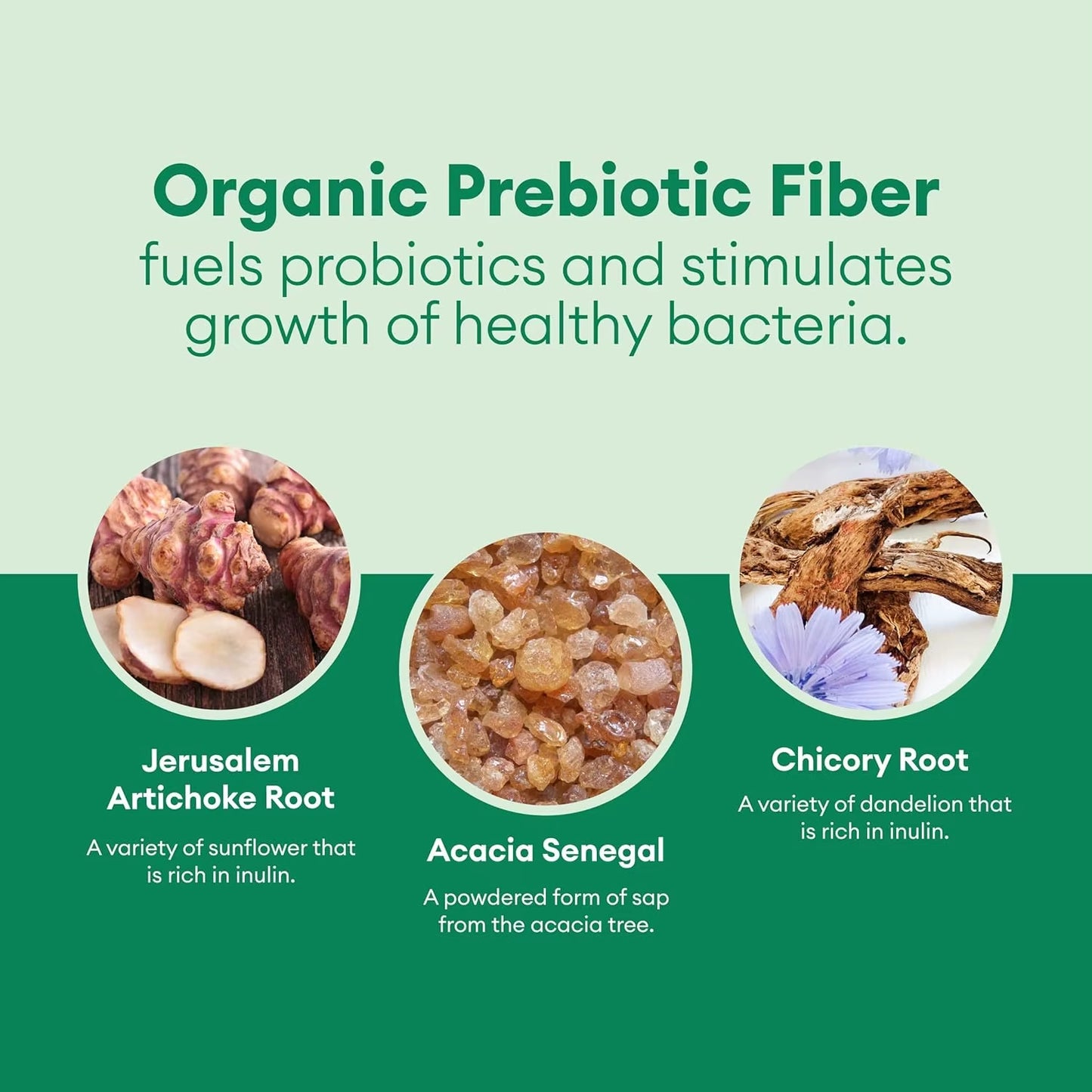 Organic Prebiotic Fiber
fuels probiotics and stimulates growth of healthy bacteria.

Jerusalem Artichoke Root

A variety of sunflower that is rich in inulin.

Acacia Senegal

A powdered form of sap from the acacia tree.

Chicory Root

A variety of dandelion that is rich in inulin.